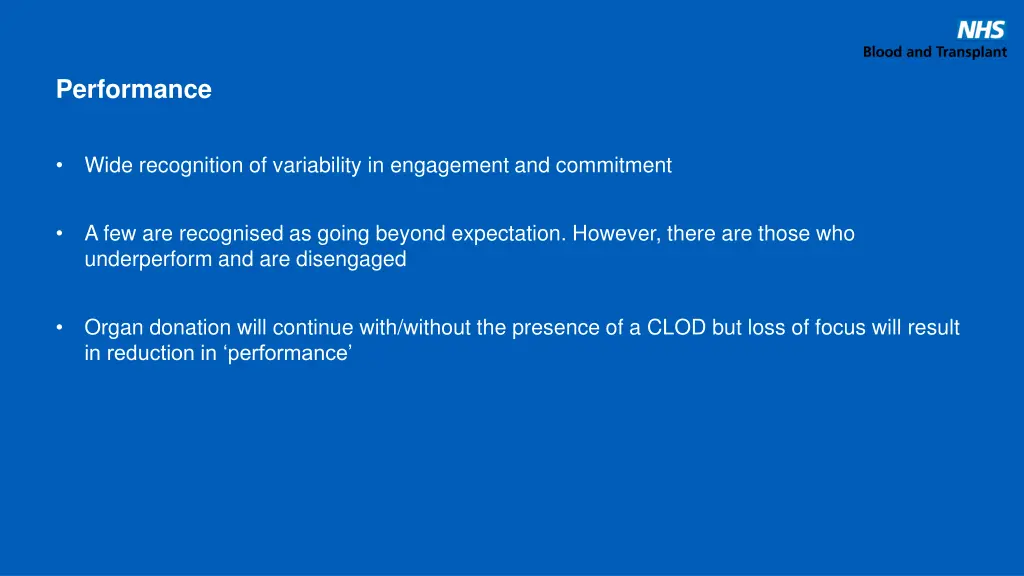 NHS
Blood and Transplant

Performance

• Wide recognition of variability in engagement and commitment

• A few are recognised as going beyond expectation. However, there are those who underperform and are disengaged

• Organ donation will continue with/without the presence of a CLOD but loss of focus will result in reduction in ‘performance’